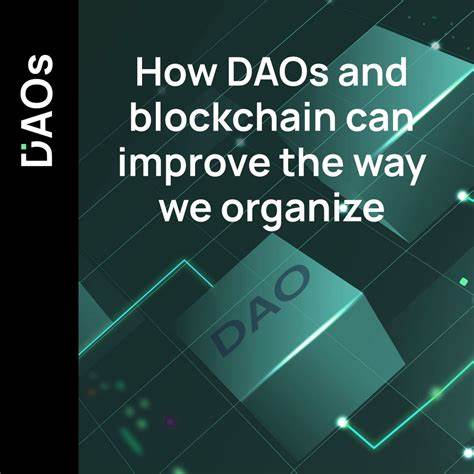 DAOs

How DAOs and blockchain can improve the way we organize

DAO